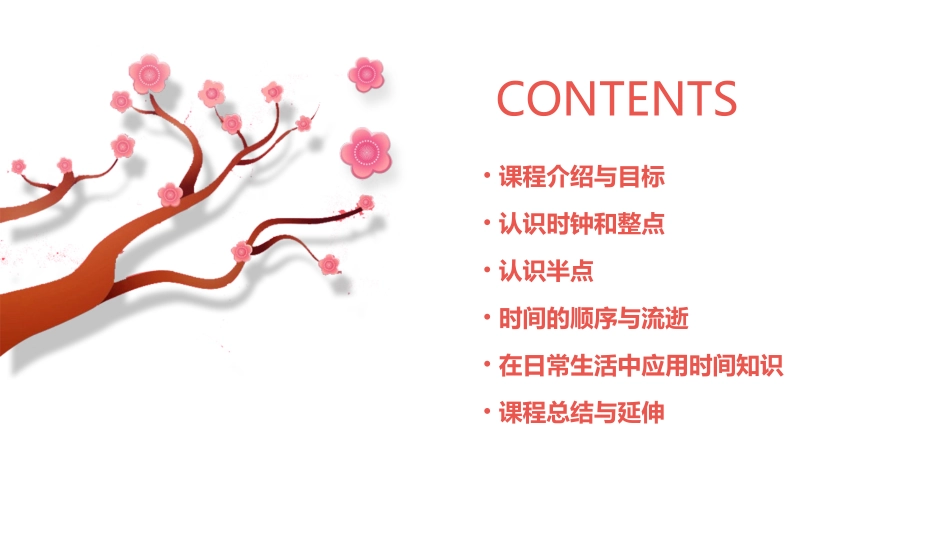 CONTENTS

• 课程介绍与目标
• 认识时钟和整点
• 认识半点
• 时间的顺序与流逝
• 在日常生活中应用时间知识
• 课程总结与延伸